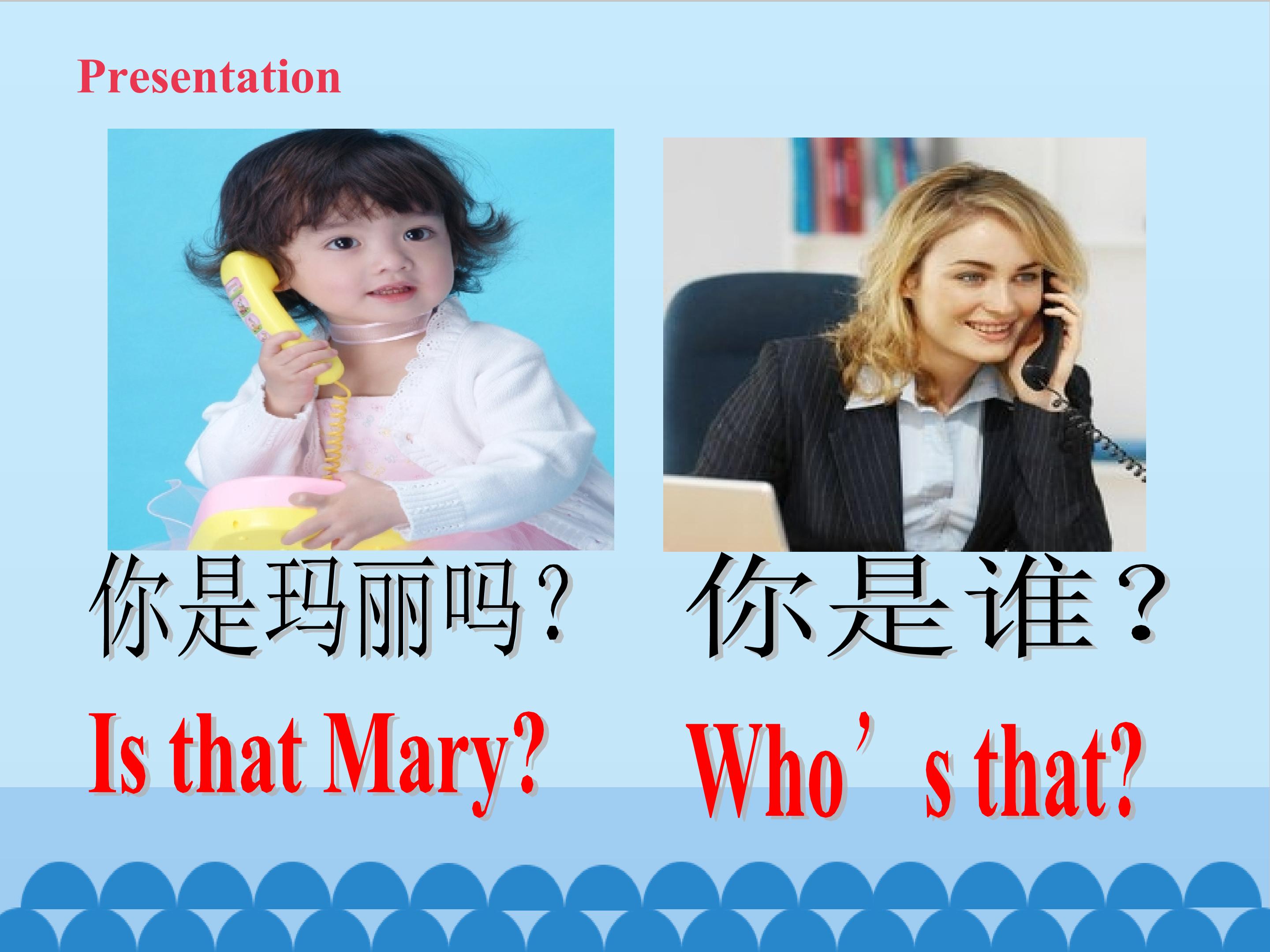 Presentation

你是玛丽吗？

Is that Mary?

你是谁？

Who's that?